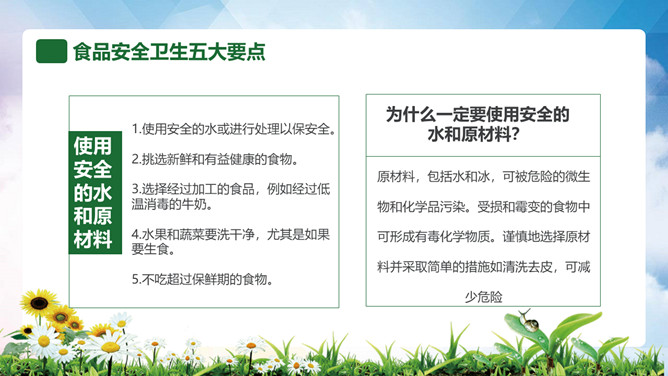 食品安全卫生五大要点

使用安全的水和原材料

1.使用安全的水或进行处理以保安全。

2.挑选新鲜和有益健康的食物。

3.选择经过加工的食品，例如经过低温消毒的牛奶。

4.水果和蔬菜要洗干净，尤其是如果要生食。

5.不吃超过保鲜期的食物。

为什么一定要使用安全的水和原材料？

原材料，包括水和冰，可被危险的微生物和化学品污染。受损和霉变的食物中可形成有毒化学物质。谨慎地选择原材料并采取简单的措施如清洗去皮，可减少危险